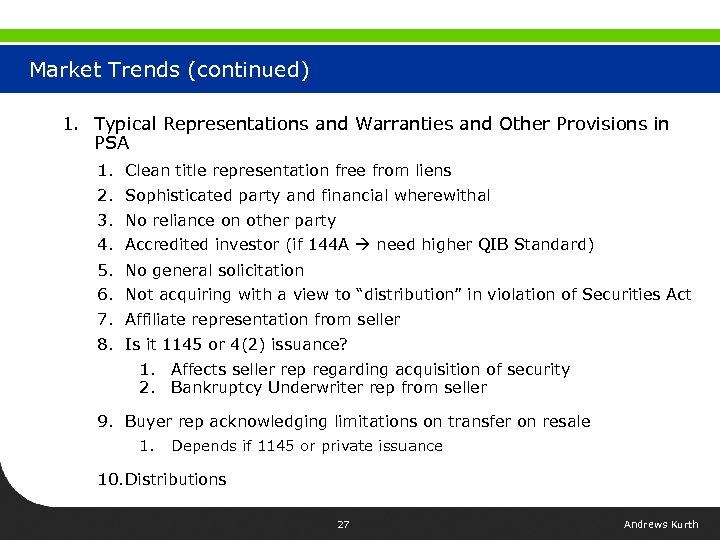 Market Trends (continued)

1. Typical Representations and Warranties and Other Provisions in PSA

1. Clean title representation free from liens
2. Sophisticated party and financial wherewithal
3. No reliance on other party
4. Accredited investor (if 144A → need higher QIB Standard)
5. No general solicitation
6. Not acquiring with a view to "distribution" in violation of Securities Act
7. Affiliate representation from seller
8. Is it 1145 or 4(2) issuance?
   1. Affects seller rep regarding acquisition of security
   2. Bankruptcy Underwriter rep from seller
9. Buyer rep acknowledging limitations on transfer on resale
   1. Depends if 1145 or private issuance
10. Distributions

27

Andrews Kurth